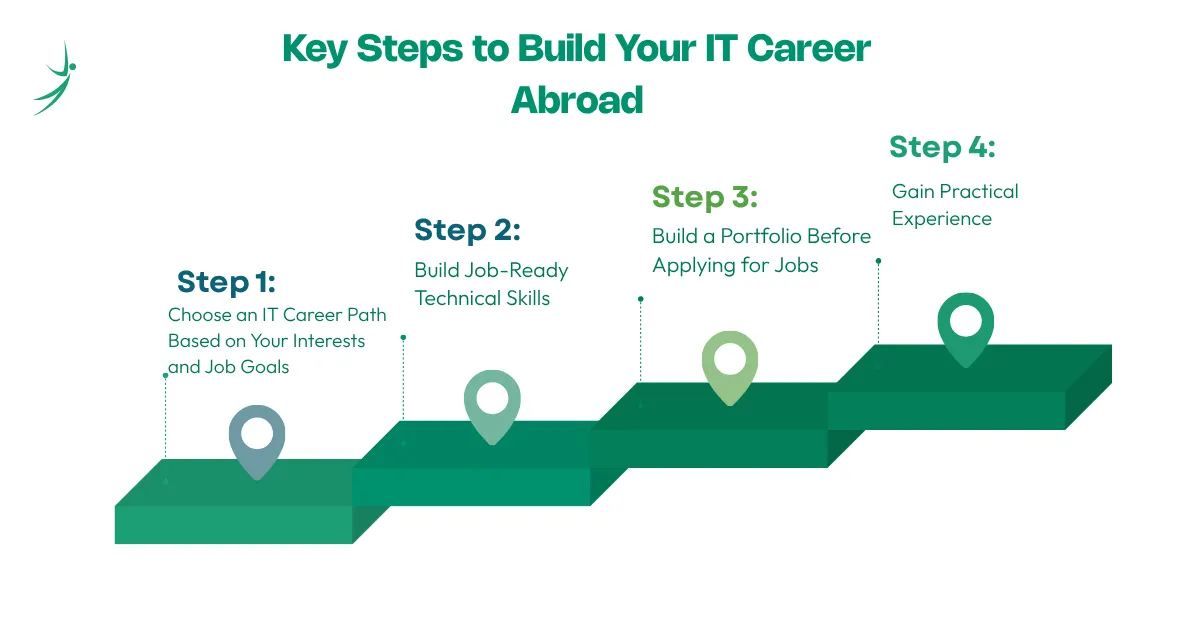 Key Steps to Build Your IT Career Abroad

Step 1:
Choose an IT Career Path Based on Your Interests and Job Goals

Step 2:
Build Job-Ready Technical Skills

Step 3:
Build a Portfolio Before Applying for Jobs

Step 4:
Gain Practical Experience